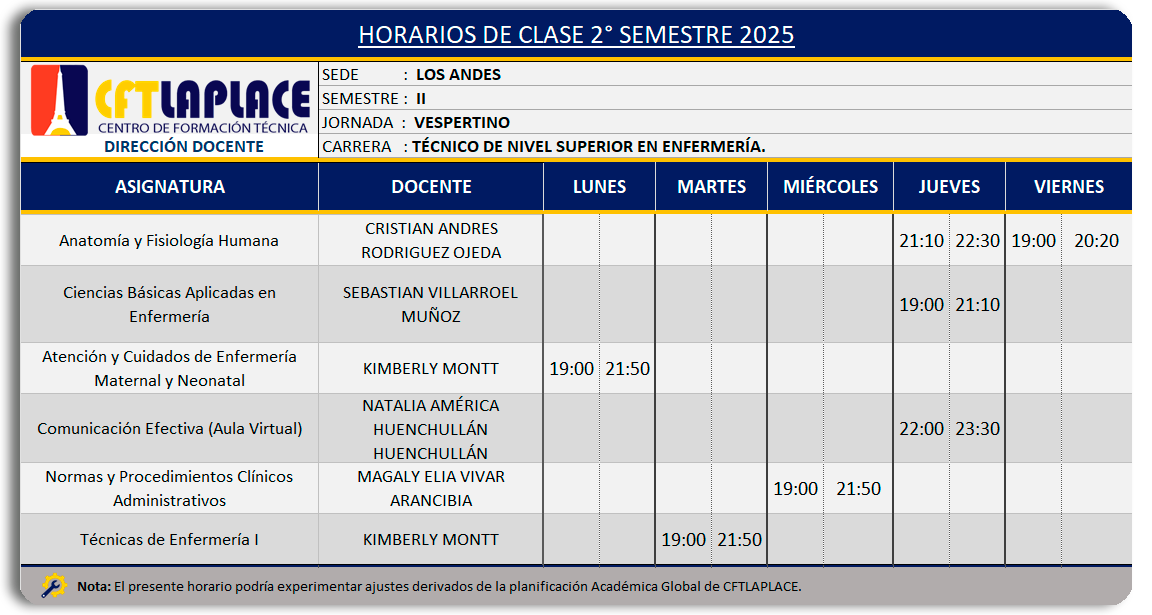 HORARIOS DE CLASE 2° SEMESTRE 2025

CFTLAPLACE
CENTRO DE FORMACIÓN TÉCNICA
DIRECCIÓN DOCENTE

SEDE : LOS ANDES
SEMESTRE : II
JORNADA : VESPERTINO
CARRERA : TÉCNICO DE NIVEL SUPERIOR EN ENFERMERÍA.

| ASIGNATURA | DOCENTE | LUNES | | MARTES | | MIÉRCOLES | | JUEVES | | VIERNES | |
|---|---|---|---|---|---|---|---|---|---|---|---|
| Anatomía y Fisiología Humana | CRISTIAN ANDRES RODRIGUEZ OJEDA | | | | | | | 21:10 | 22:30 | 19:00 | 20:20 |
| Ciencias Básicas Aplicadas en Enfermería | SEBASTIAN VILLARROEL MUÑOZ | | | | | | | 19:00 | 21:10 | | |
| Atención y Cuidados de Enfermería Maternal y Neonatal | KIMBERLY MONTT | 19:00 | 21:50 | | | | | | | | |
| Comunicación Efectiva (Aula Virtual) | NATALIA AMÉRICA HUENCHULLÁN HUENCHULLÁN | | | | | | | 22:00 | 23:30 | | |
| Normas y Procedimientos Clínicos Administrativos | MAGALY ELIA VIVAR ARANCIBIA | | | | | 19:00 | 21:50 | | | | |
| Técnicas de Enfermería I | KIMBERLY MONTT | | | 19:00 | 21:50 | | | | | | |

Nota: El presente horario podría experimentar ajustes derivados de la planificación Académica Global de CFTLAPLACE.